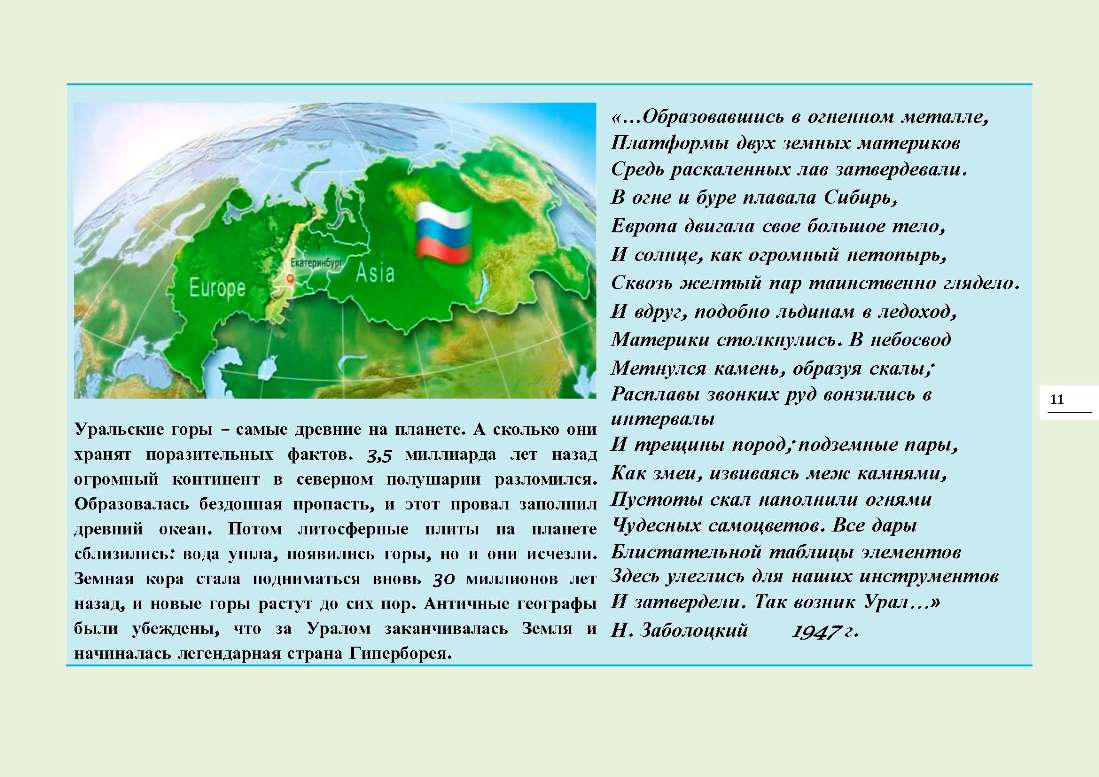 Europe

Екатеринбург

Asia

Уральские горы – самые древние на планете. А сколько они хранят поразительных фактов. 3,5 миллиарда лет назад огромный континент в северном полушарии разломился. Образовалась бездонная пропасть, и этот провал заполнил древний океан. Потом литосферные плиты на планете сблизились: вода ушла, появились горы, но и они исчезли. Земная кора стала подниматься вновь 30 миллионов лет назад, и новые горы растут до сих пор. Античные географы были убеждены, что за Уралом заканчивалась Земля и начиналась легендарная страна Гиперборея.

«…Образовавшись в огненном металле,
Платформы двух земных материков
Средь раскаленных лав затвердевали.
В огне и буре плавала Сибирь,
Европа двигала свое большое тело,
И солнце, как огромный нетопырь,
Сквозь желтый пар таинственно глядело.
И вдруг, подобно льдинам в ледоход,
Материки столкнулись. В небосвод
Метнулся камень, образуя скалы;
Расплавы звонких руд вонзились в интервалы
И трещины пород; подземные пары,
Как змеи, извиваясь меж камнями,
Пустоты скал наполнили огнями
Чудесных самоцветов. Все дары
Блистательной таблицы элементов
Здесь улеглись для наших инструментов
И затвердели. Так возник Урал…»
Н. Заболоцкий 1947 г.

11